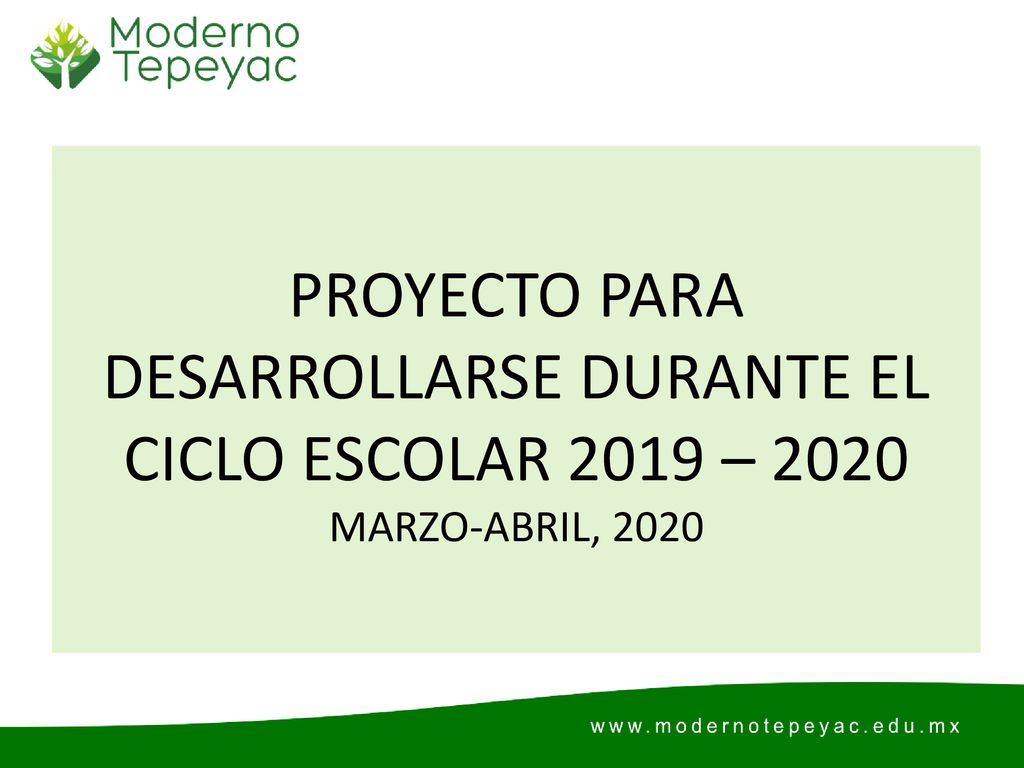 Moderno Tepeyac

PROYECTO PARA DESARROLLARSE DURANTE EL CICLO ESCOLAR 2019 – 2020
MARZO-ABRIL, 2020

www.modernotepeyac.edu.mx